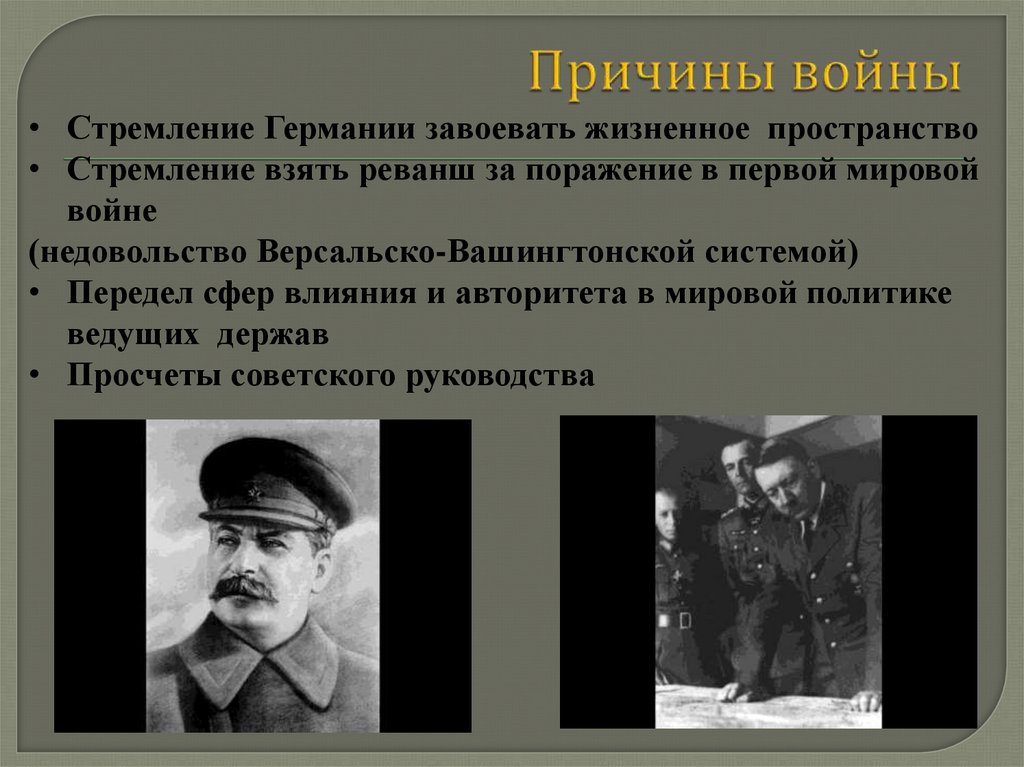 Причины войны

• Стремление Германии завоевать жизненное пространство
• Стремление взять реванш за поражение в первой мировой войне
(недовольство Версальско-Вашингтонской системой)
• Передел сфер влияния и авторитета в мировой политике ведущих держав
• Просчеты советского руководства